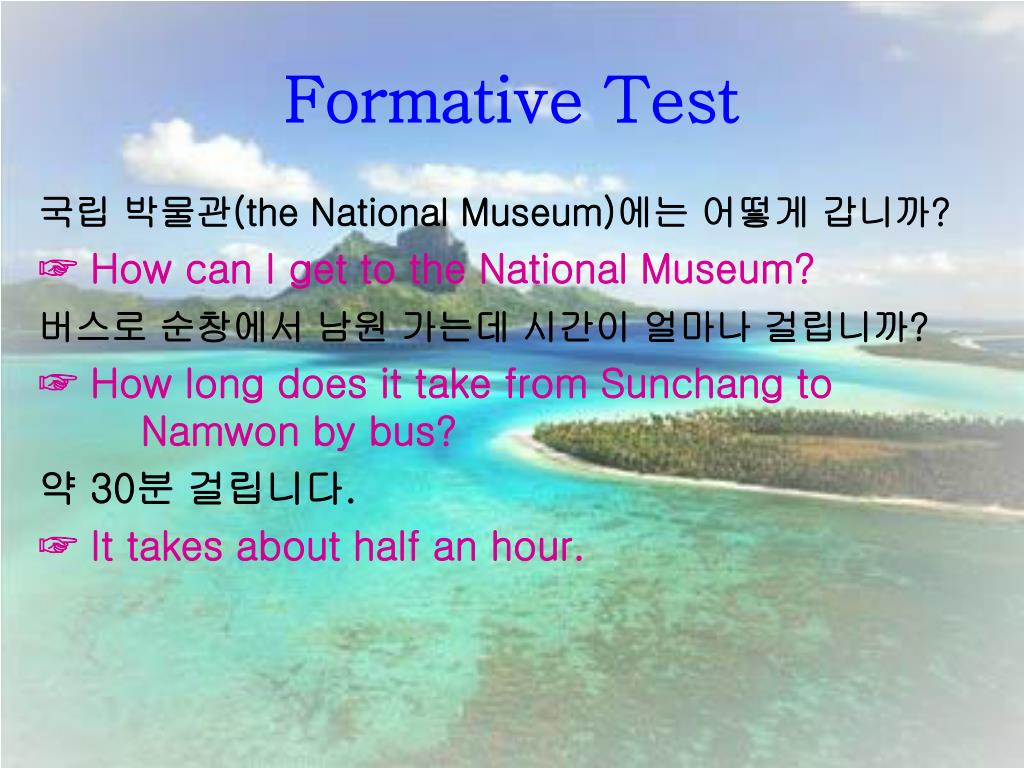 Formative Test

국립 박물관(the National Museum)에는 어떻게 갑니까?

☞ How can I get to the National Museum?

버스로 순창에서 남원 가는데 시간이 얼마나 걸립니까?

☞ How long does it take from Sunchang to Namwon by bus?

약 30분 걸립니다.

☞ It takes about half an hour.